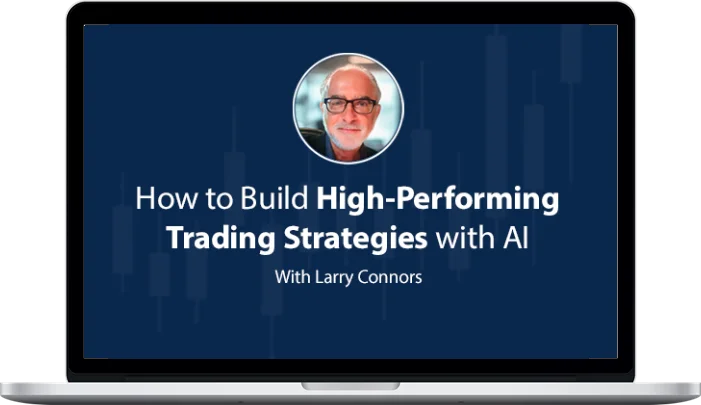 How to Build High-Performing Trading Strategies with AI

With Larry Connors